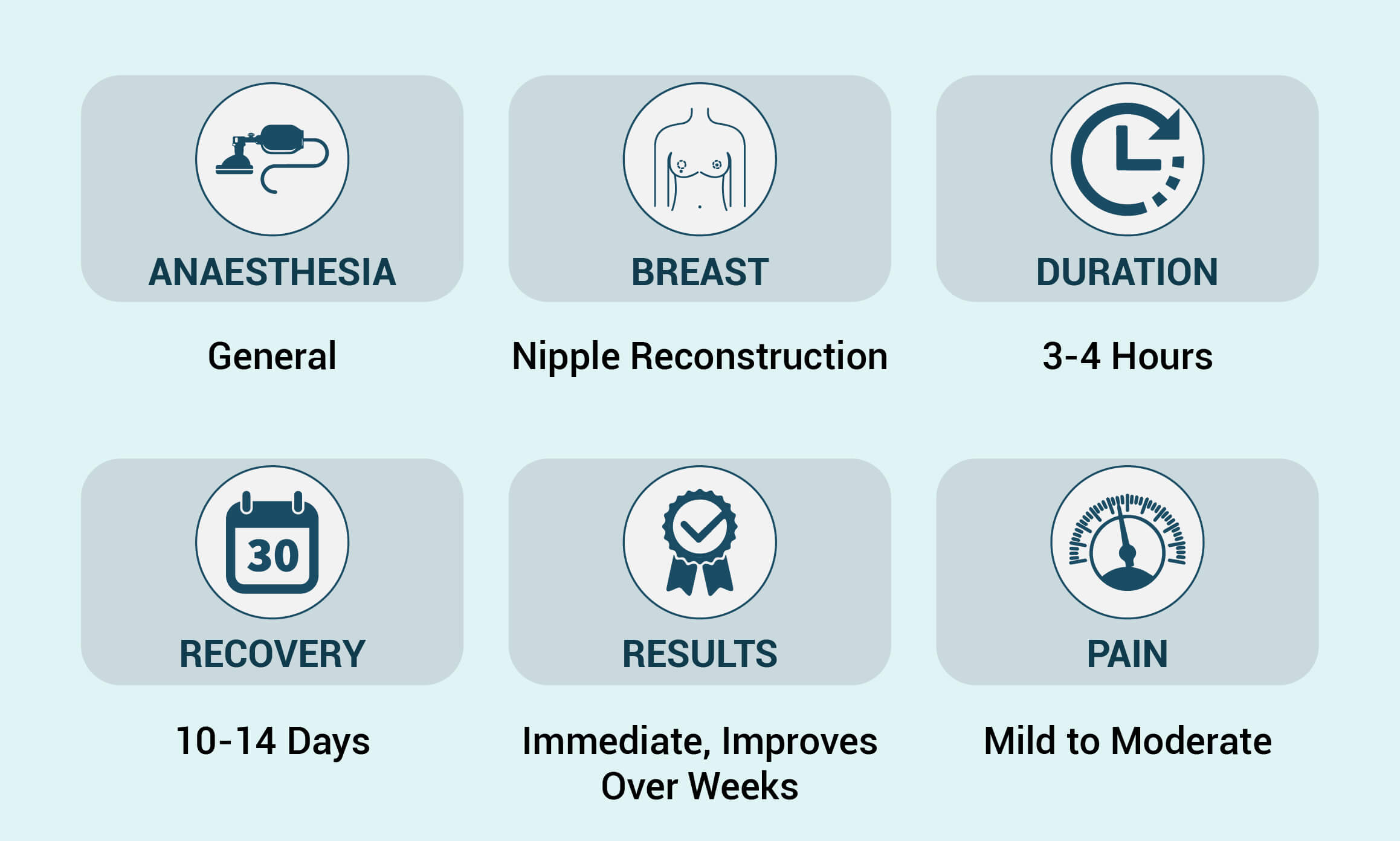 ANAESTHESIA

General

BREAST

Nipple Reconstruction

DURATION

3-4 Hours

30

RECOVERY

10-14 Days

RESULTS

Immediate, Improves Over Weeks

PAIN

Mild to Moderate